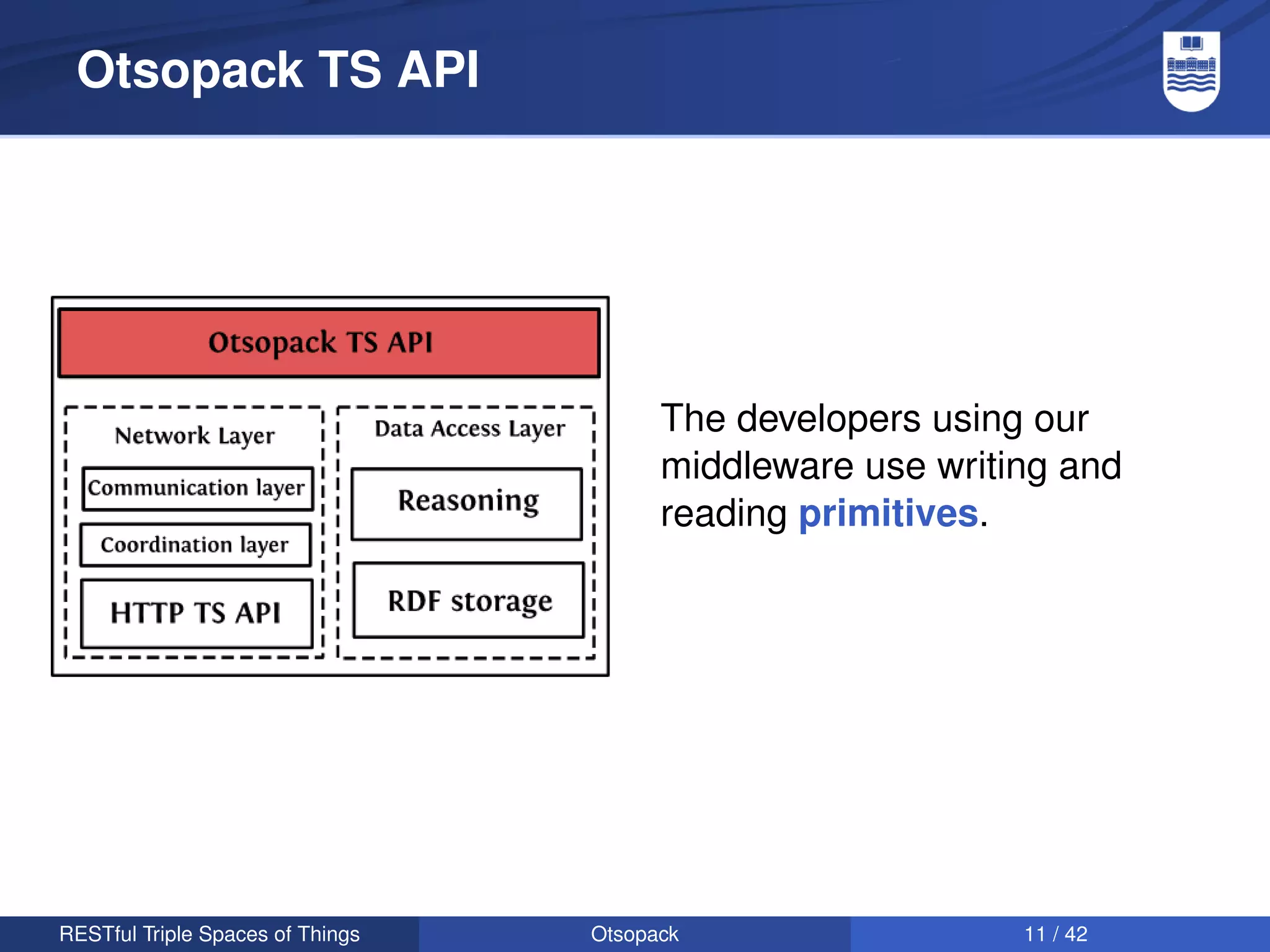 Otsopack TS API

Otsopack TS API

Network Layer

Communication layer

Coordination layer

HTTP TS API

Data Access Layer

Reasoning

RDF storage

The developers using our middleware use writing and reading primitives.

RESTful Triple Spaces of Things

Otsopack

11 / 42